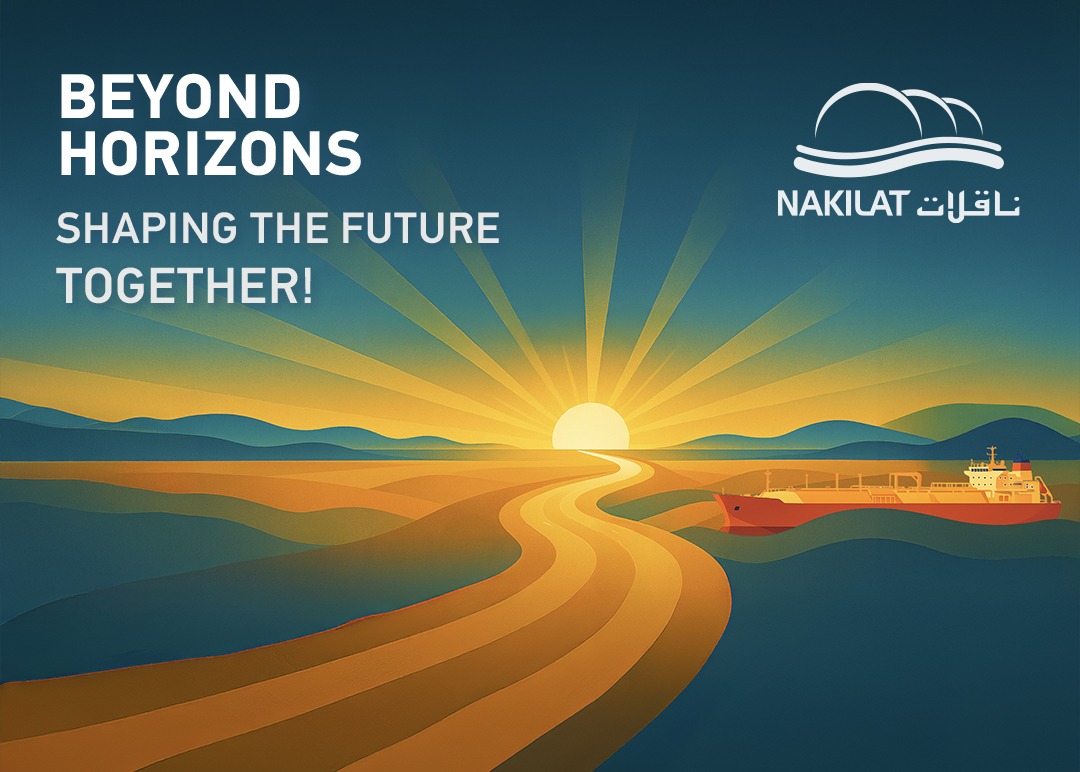 BEYOND HORIZONS

SHAPING THE FUTURE TOGETHER!

NAKILAT ناقلات